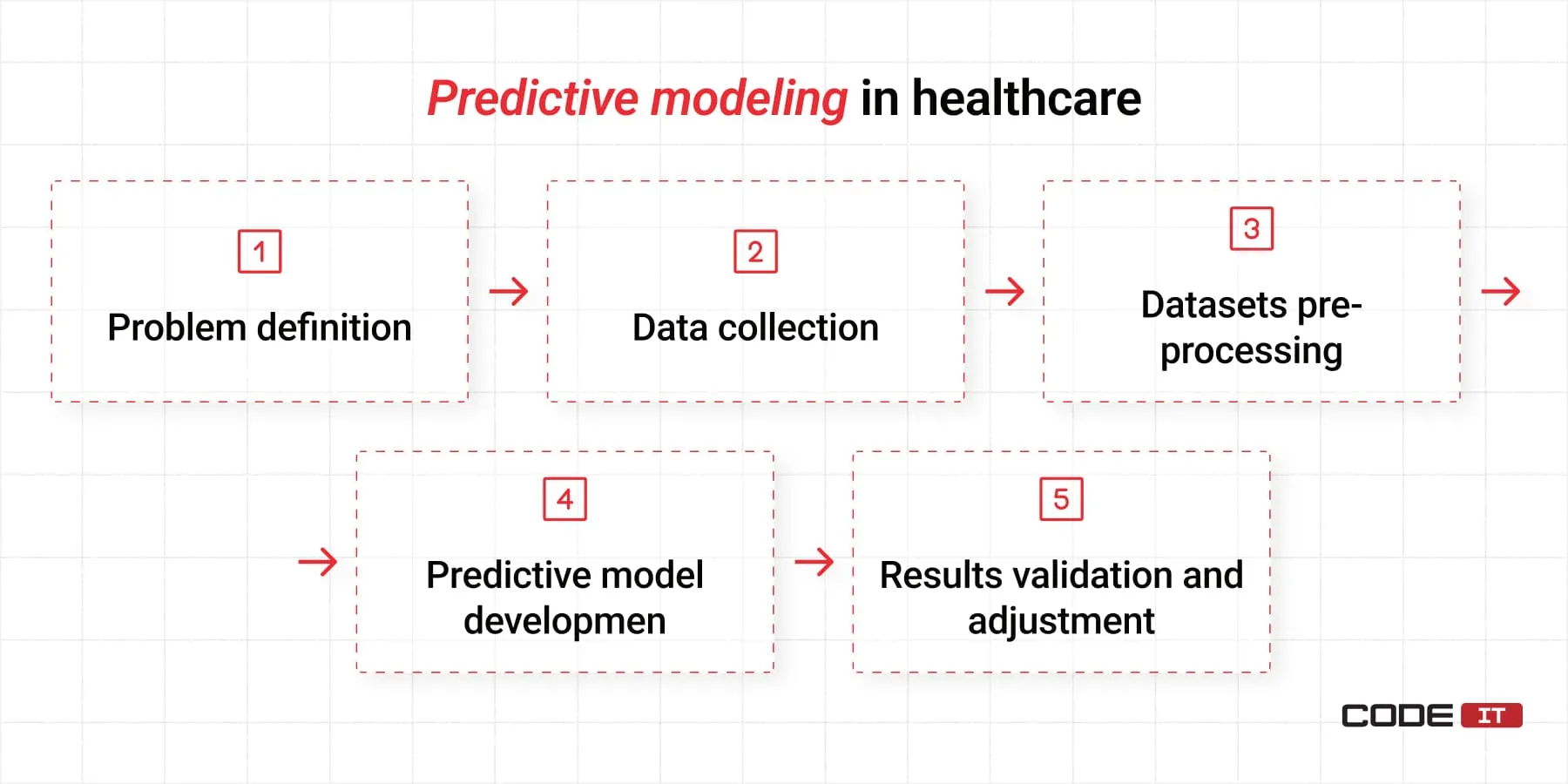 Predictive modeling in healthcare

1
Problem definition

2
Data collection

3
Datasets pre-processing

4
Predictive model developmen

5
Results validation and adjustment

CODE IT